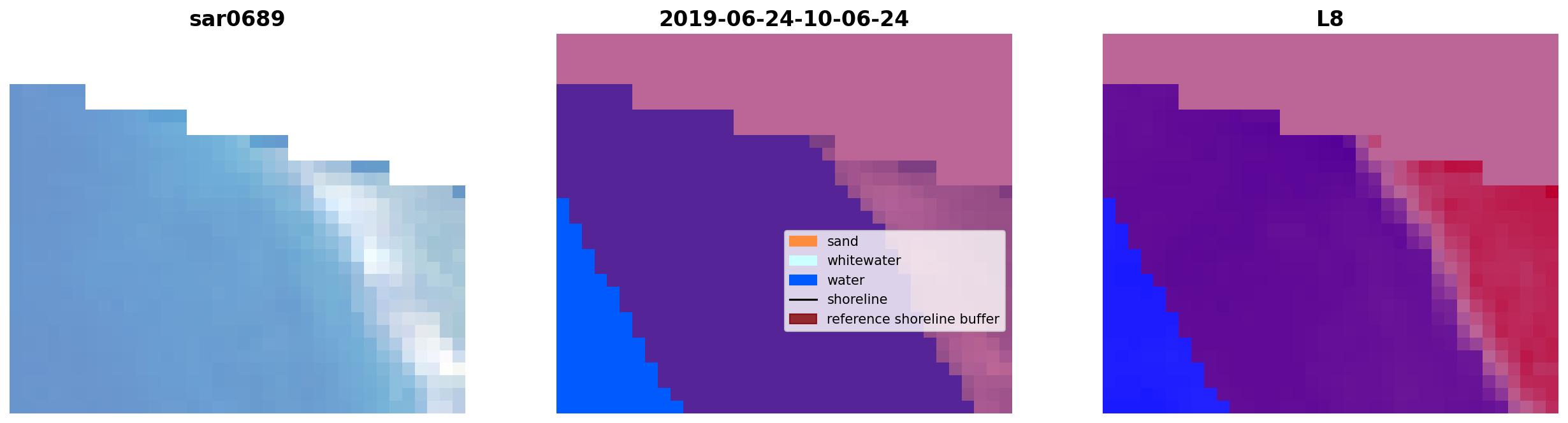 sar0689

2019-06-24-10-06-24

sand
whitewater
water
shoreline
reference shoreline buffer

L8